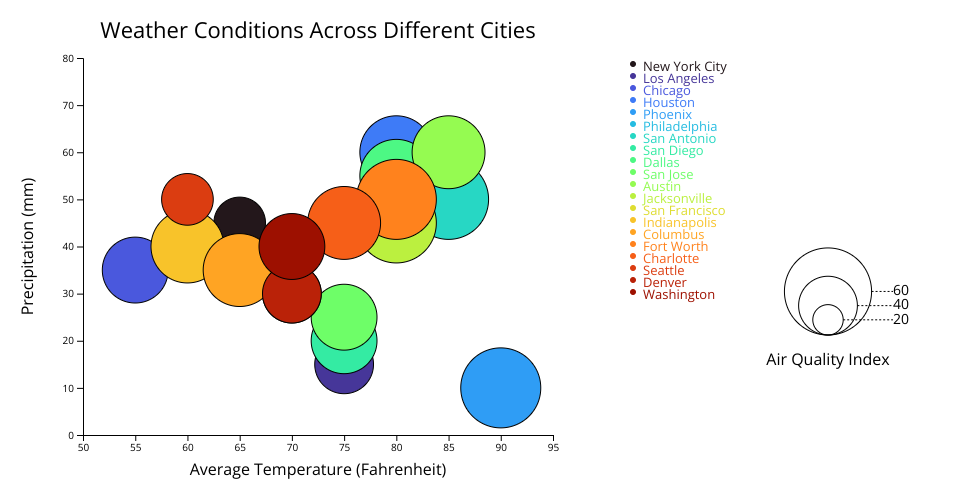 Weather Conditions Across Different Cities

Precipitation (mm)

80
70
60
50
40
30
20
10
0

50 55 60 65 70 75 80 85 90 95

Average Temperature (Fahrenheit)

New York City
Los Angeles
Chicago
Houston
Phoenix
Philadelphia
San Antonio
San Diego
Dallas
San Jose
Austin
Jacksonville
San Francisco
Indianapolis
Columbus
Fort Worth
Charlotte
Seattle
Denver
Washington

60
40
20

Air Quality Index